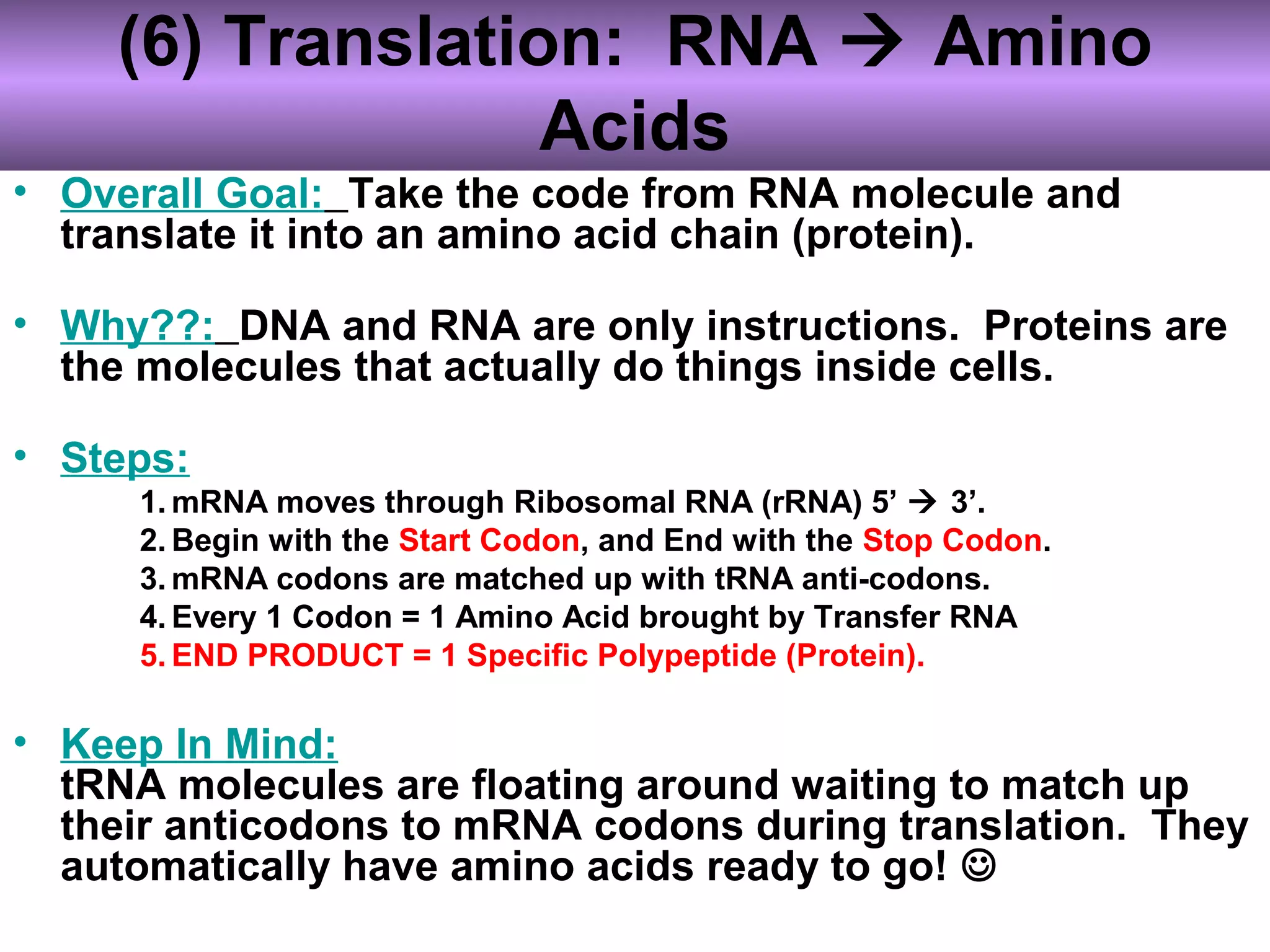 (6) Translation: RNA → Amino Acids

• Overall Goal: Take the code from RNA molecule and translate it into an amino acid chain (protein).

• Why??: DNA and RNA are only instructions. Proteins are the molecules that actually do things inside cells.

• Steps:
1. mRNA moves through Ribosomal RNA (rRNA) 5’ → 3’.
2. Begin with the Start Codon, and End with the Stop Codon.
3. mRNA codons are matched up with tRNA anti-codons.
4. Every 1 Codon = 1 Amino Acid brought by Transfer RNA
5. END PRODUCT = 1 Specific Polypeptide (Protein).

• Keep In Mind:
tRNA molecules are floating around waiting to match up their anticodons to mRNA codons during translation. They automatically have amino acids ready to go! ☺